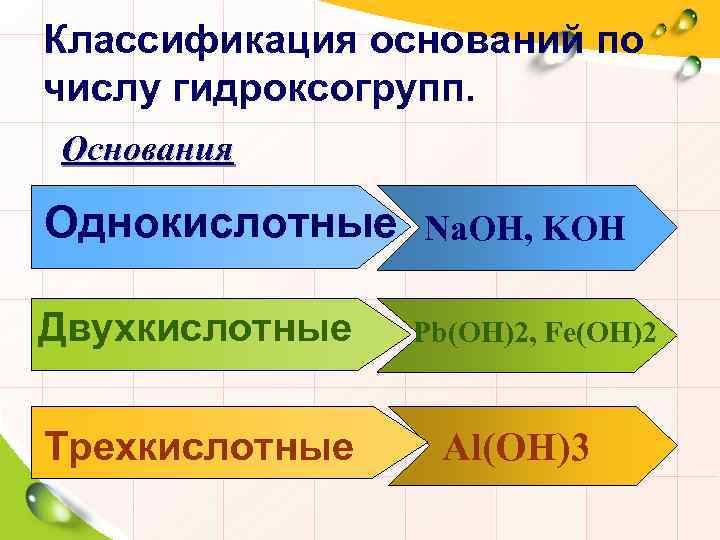 Классификация оснований по числу гидроксогрупп.

Основания

Однокислотные

NaOH, KOH

Двухкислотные

Pb(OH)2, Fe(OH)2

Трехкислотные

Al(OH)3